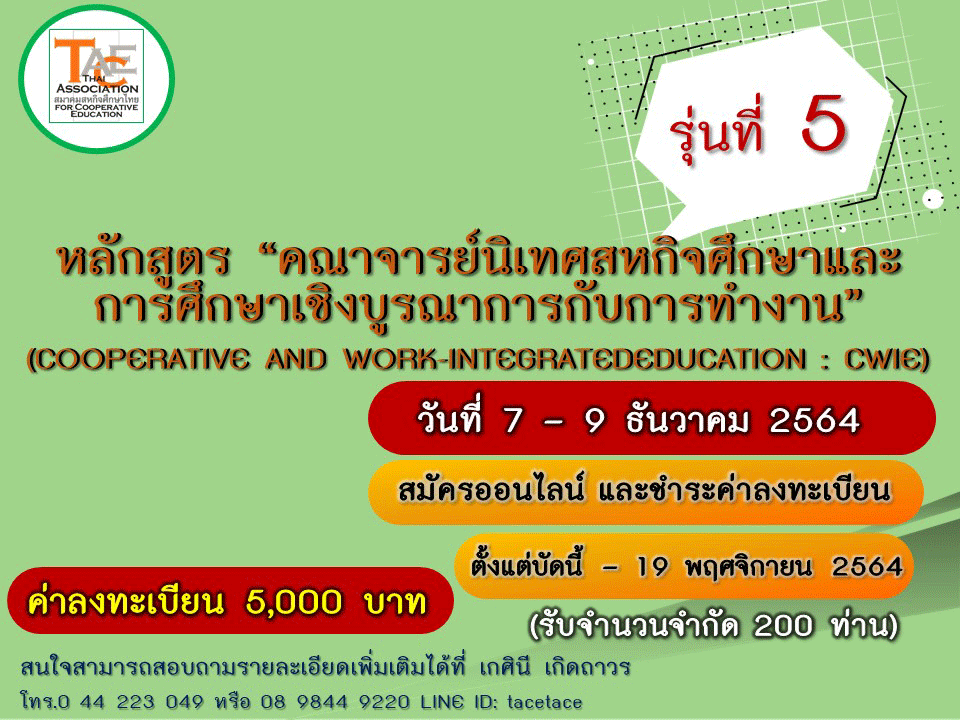 TACE
THAI ASSOCIATION
สมาคมสหกิจศึกษาไทย
FOR COOPERATIVE EDUCATION

รุ่นที่ 5

หลักสูตร “คณาจารย์นิเทศสหกิจศึกษาและการศึกษาเชิงบูรณาการกับการทำงาน”
(COOPERATIVE AND WORK-INTEGRATEDEDUCATION : CWIE)

วันที่ 7 - 9 ธันวาคม 2564

สมัครออนไลน์ และชำระค่าลงทะเบียน

ตั้งแต่บัดนี้ - 19 พฤศจิกายน 2564

ค่าลงทะเบียน 5,000 บาท

(รับจำนวนจำกัด 200 ท่าน)

สนใจสามารถสอบถามรายละเอียดเพิ่มเติมได้ที่ เกศินี เกิดถาวร
โทร.0 44 223 049 หรือ 08 9844 9220 LINE ID: tacetace